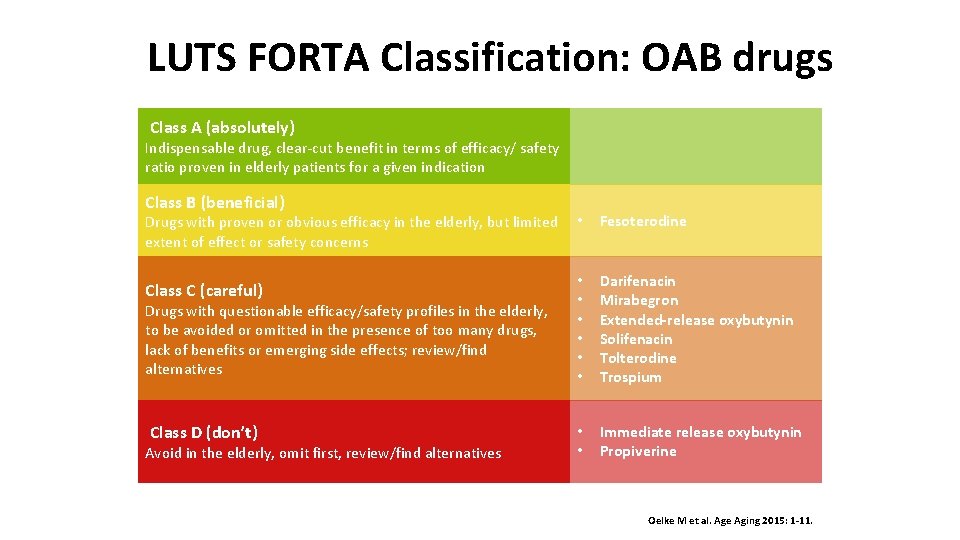 LUTS FORTA Classification: OAB drugs

| | |
|---|---|
| Class A (absolutely) Indispensable drug, clear-cut benefit in terms of efficacy/ safety ratio proven in elderly patients for a given indication | |
| Class B (beneficial) Drugs with proven or obvious efficacy in the elderly, but limited extent of effect or safety concerns | • Fesoterodine |
| Class C (careful) Drugs with questionable efficacy/safety profiles in the elderly, to be avoided or omitted in the presence of too many drugs, lack of benefits or emerging side effects; review/find alternatives | • Darifenacin • Mirabegron • Extended-release oxybutynin • Solifenacin • Tolterodine • Trospium |
| Class D (don't) Avoid in the elderly, omit first, review/find alternatives | • Immediate release oxybutynin • Propiverine |

Oelke M et al. Age Aging 2015: 1-11.